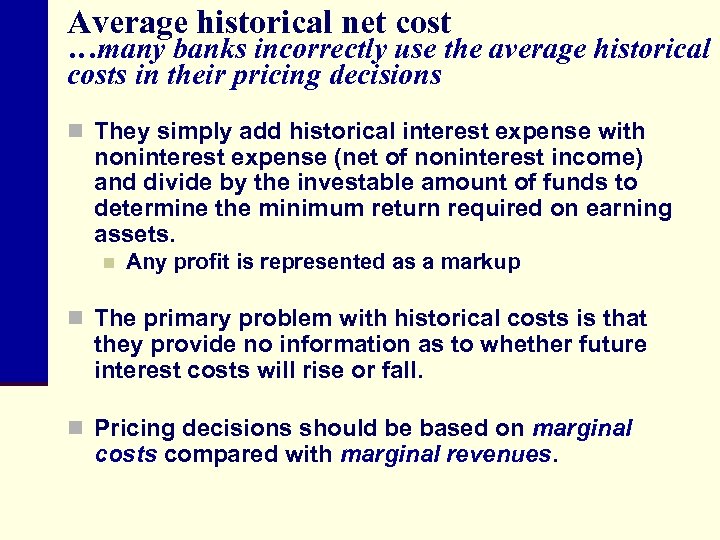 Average historical net cost
…many banks incorrectly use the average historical costs in their pricing decisions

They simply add historical interest expense with noninterest expense (net of noninterest income) and divide by the investable amount of funds to determine the minimum return required on earning assets.

Any profit is represented as a markup

The primary problem with historical costs is that they provide no information as to whether future interest costs will rise or fall.

Pricing decisions should be based on marginal costs compared with marginal revenues.